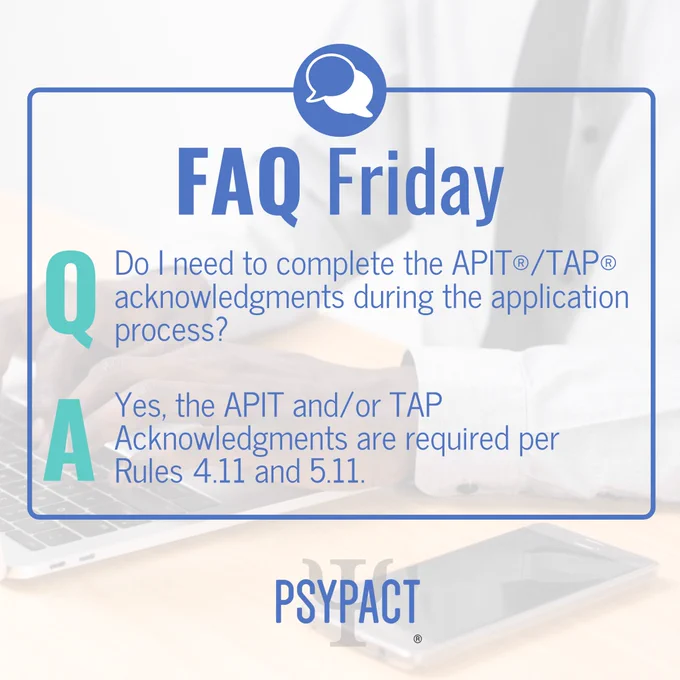 FAQ Friday

Q Do I need to complete the APIT®/TAP® acknowledgments during the application process?

A Yes, the APIT and/or TAP Acknowledgments are required per Rules 4.11 and 5.11.

PSYPACT®